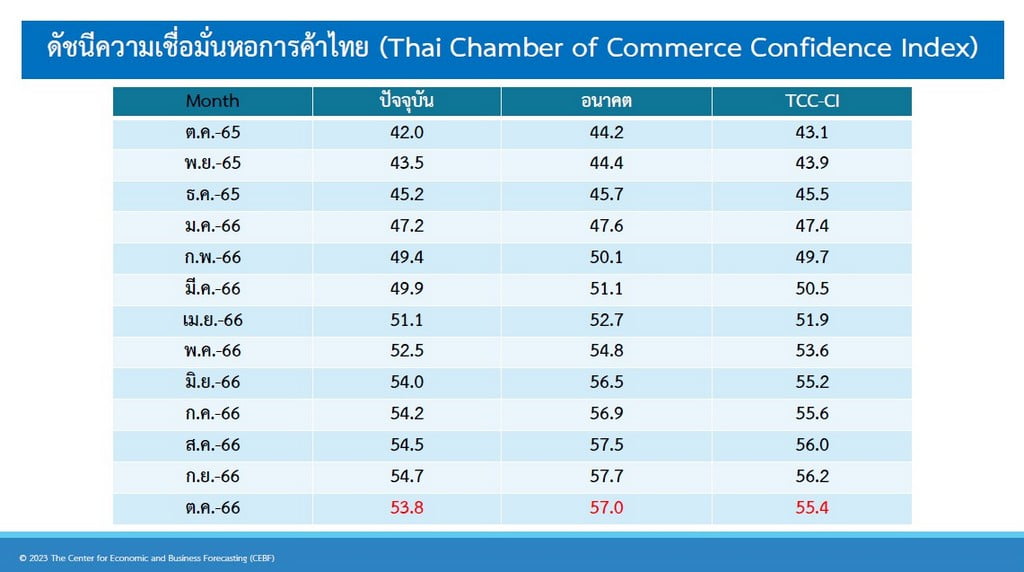 ดัชนีความเชื่อมั่นหอการค้าไทย (Thai Chamber of Commerce Confidence Index)

| Month | ปัจจุบัน | อนาคต | TCC-CI |
|---|---|---|---|
| ต.ค.-65 | 42.0 | 44.2 | 43.1 |
| พ.ย.-65 | 43.5 | 44.4 | 43.9 |
| ธ.ค.-65 | 45.2 | 45.7 | 45.5 |
| ม.ค.-66 | 47.2 | 47.6 | 47.4 |
| ก.พ.-66 | 49.4 | 50.1 | 49.7 |
| มี.ค.-66 | 49.9 | 51.1 | 50.5 |
| เม.ย.-66 | 51.1 | 52.7 | 51.9 |
| พ.ค.-66 | 52.5 | 54.8 | 53.6 |
| มิ.ย.-66 | 54.0 | 56.5 | 55.2 |
| ก.ค.-66 | 54.2 | 56.9 | 55.6 |
| ส.ค.-66 | 54.5 | 57.5 | 56.0 |
| ก.ย.-66 | 54.7 | 57.7 | 56.2 |
| ต.ค.-66 | 53.8 | 57.0 | 55.4 |

© 2023 The Center for Economic and Business Forecasting (CEBF)